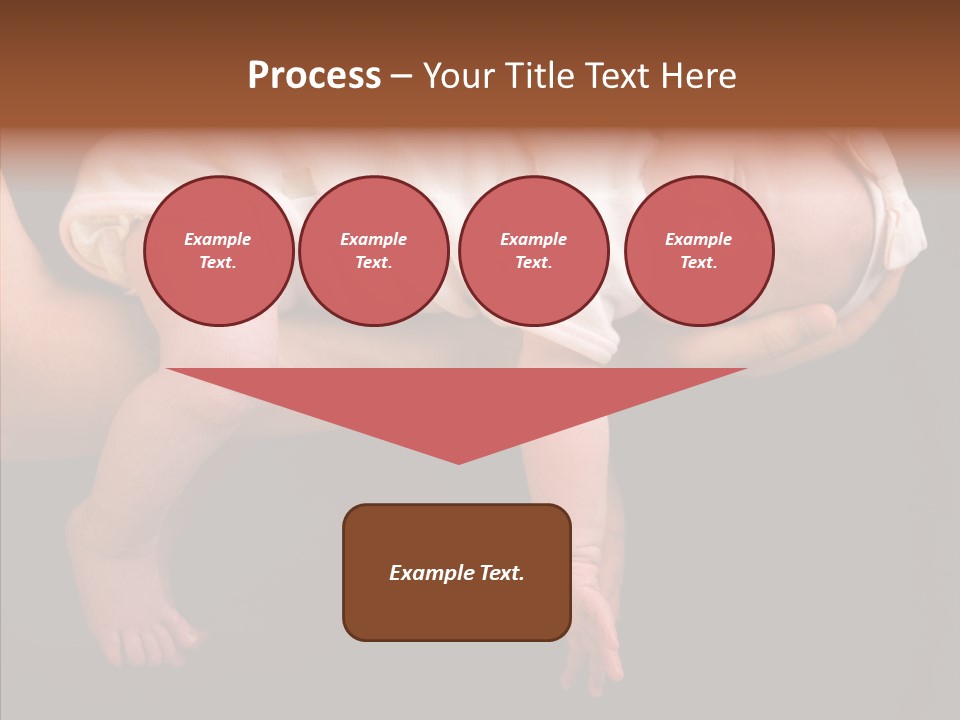 Process – Your Title Text Here

Example Text.

Example Text.

Example Text.

Example Text.

Example Text.